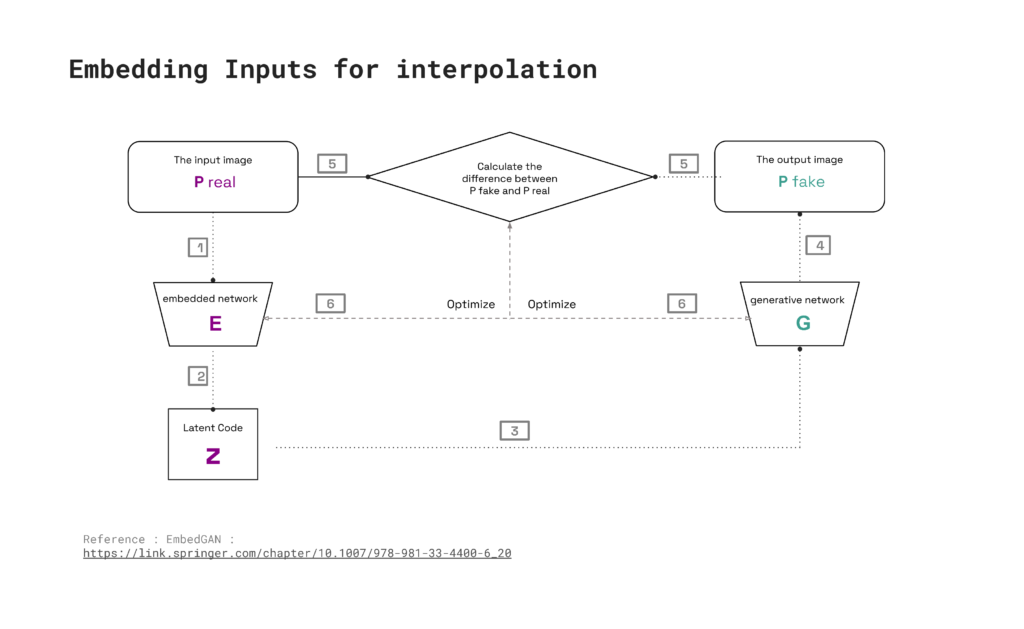 Embedding Inputs for interpolation

The input image
P real

5

Calculate the difference between P fake and P real

5

The output image
P fake

1

4

embedded network
E

6

Optimize

Optimize

6

generative network
G

2

Latent Code
Z

3

Reference : EmbedGAN :
https://link.springer.com/chapter/10.1007/978-981-33-4400-6_20